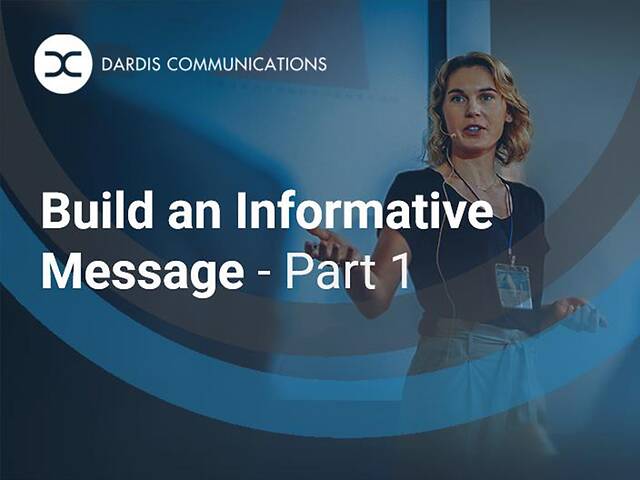 DARDIS COMMUNICATIONS

Build an Informative Message - Part 1